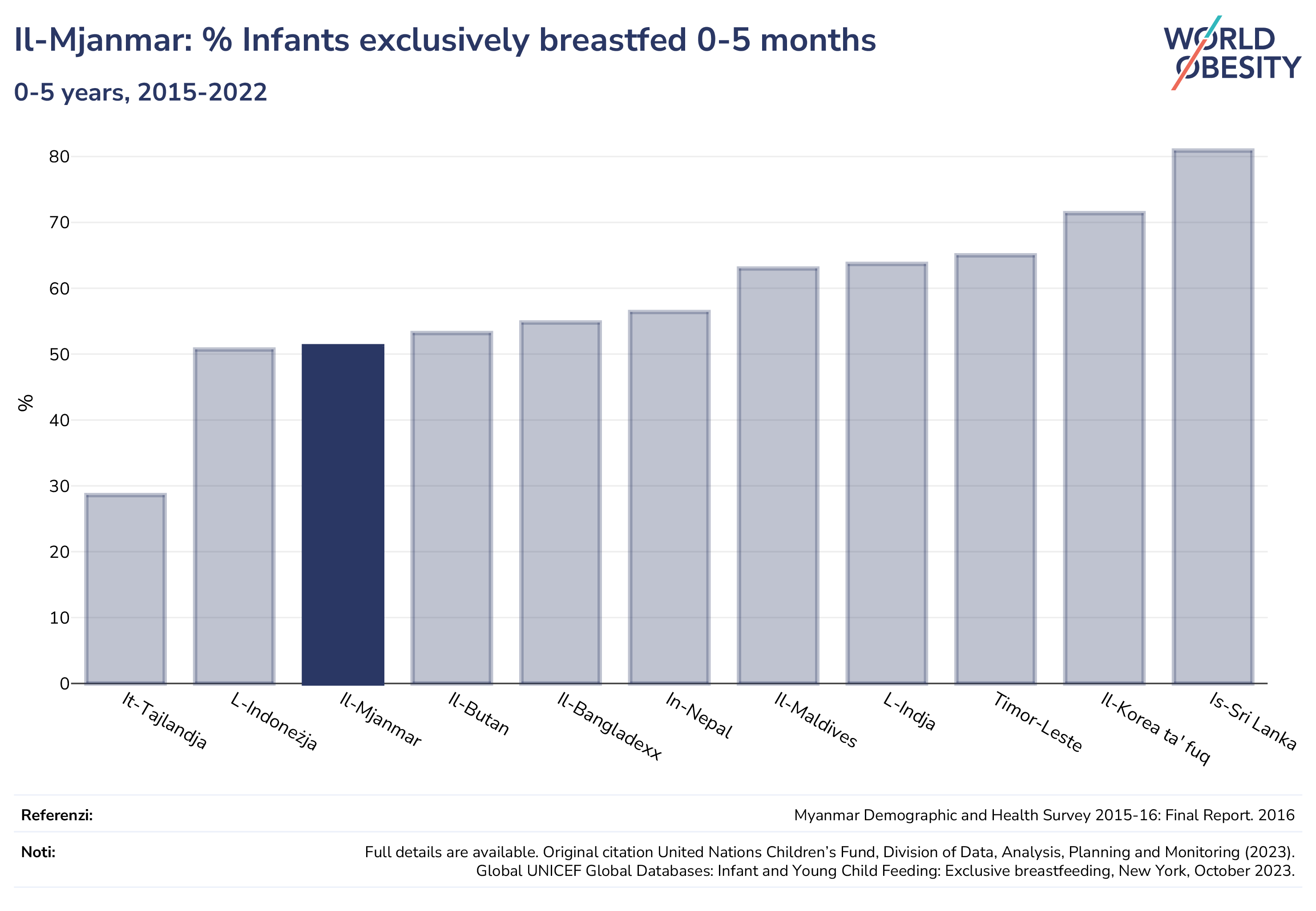 Il-Mjanmar: % Infants exclusively breastfed 0-5 months

0-5 years, 2015-2022

WORLD OBESITY

%

80
70
60
50
40
30
20
10
0

It-Tajlandja
L-Indoneżja
Il-Mjanmar
Il-Butan
Il-Bangladexx
In-Nepal
Il-Maldives
L-Indja
Timor-Leste
Il-Korea ta' fuq
Is-Sri Lanka

Referenzi: Myanmar Demographic and Health Survey 2015-16: Final Report. 2016

Noti: Full details are available. Original citation United Nations Children's Fund, Division of Data, Analysis, Planning and Monitoring (2023). Global UNICEF Global Databases: Infant and Young Child Feeding: Exclusive breastfeeding, New York, October 2023.